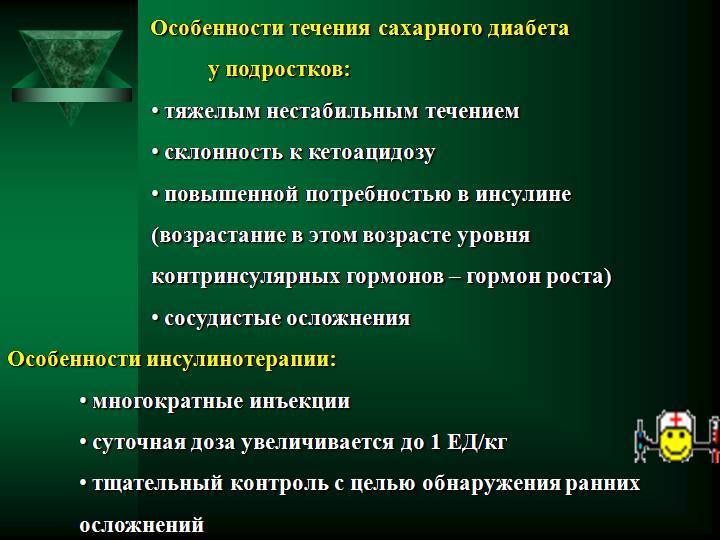 Особенности течения сахарного диабета у подростков:

• тяжелым нестабильным течением

• склонность к кетоацидозу

• повышенной потребностью в инсулине (возрастание в этом возрасте уровня контринсулярных гормонов – гормон роста)

• сосудистые осложнения

Особенности инсулинотерапии:

• многократные инъекции

• суточная доза увеличивается до 1 ЕД/кг

• тщательный контроль с целью обнаружения ранних осложнений